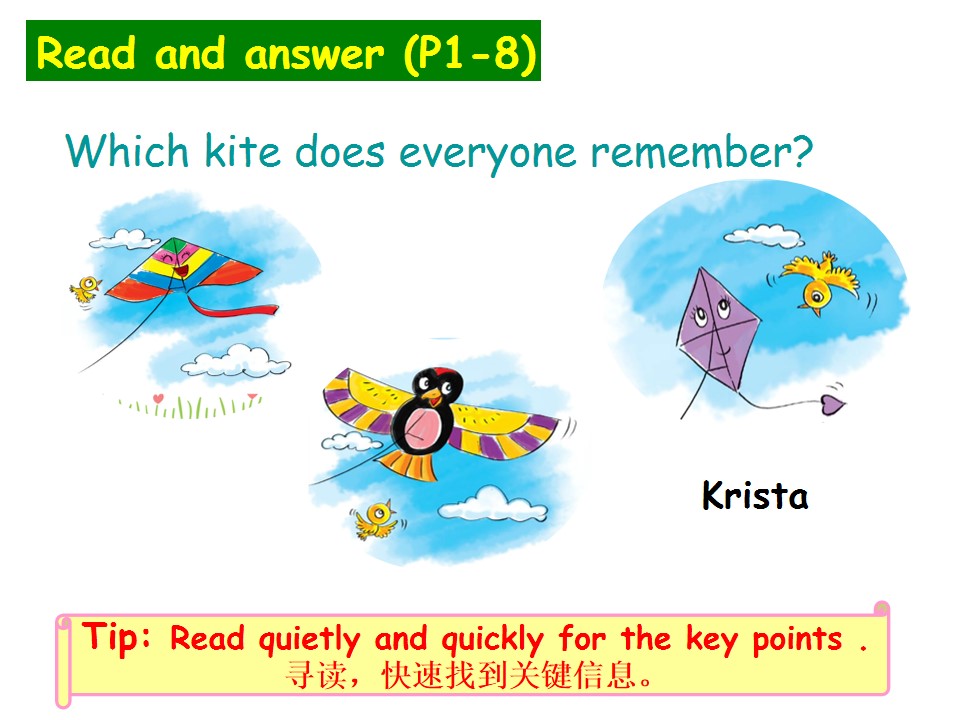 Read and answer (P1-8)

Which kite does everyone remember?

Krista

Tip: Read quietly and quickly for the key points .
寻读，快速找到关键信息。